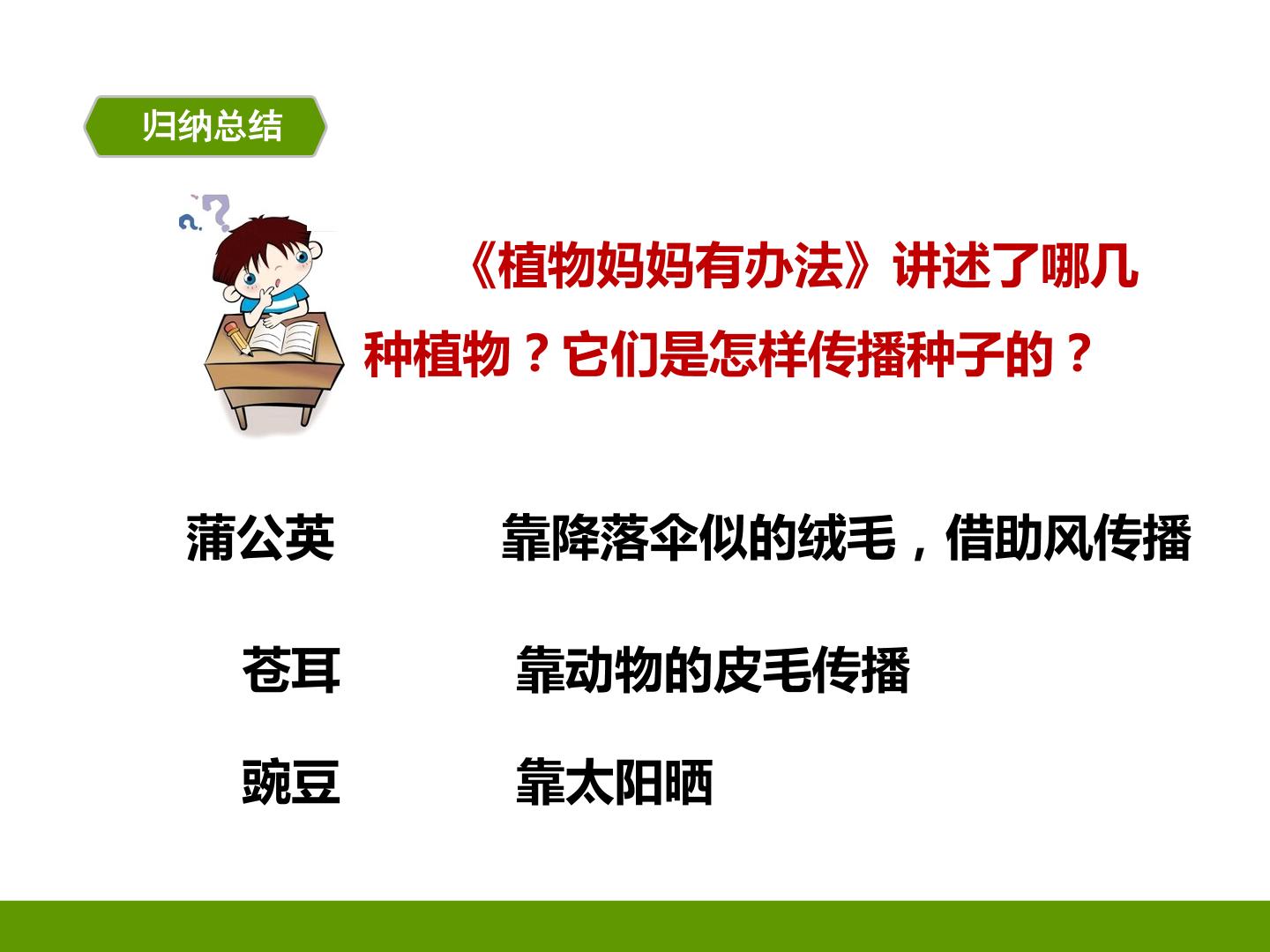 归纳总结

《植物妈妈有办法》讲述了哪几种植物？它们是怎样传播种子的？

蒲公英　靠降落伞似的绒毛，借助风传播

苍耳　靠动物的皮毛传播

豌豆　靠太阳晒